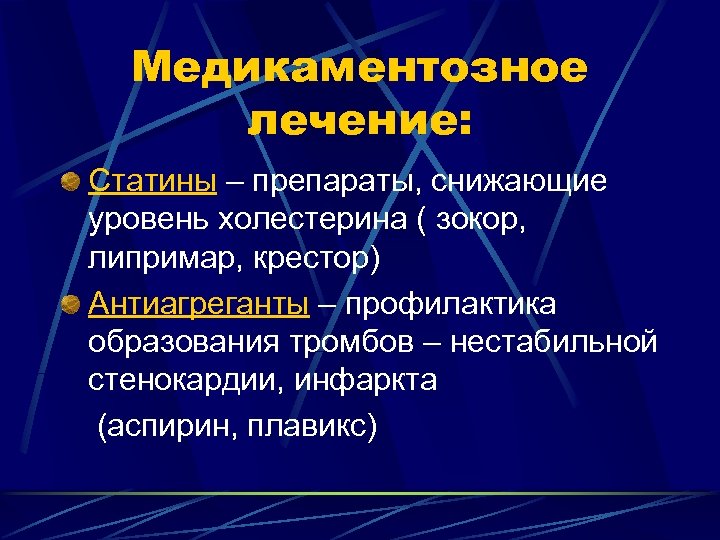 Медикаментозное лечение:

Статины – препараты, снижающие уровень холестерина ( зокор, липримар, крестор)

Антиагреганты – профилактика образования тромбов – нестабильной стенокардии, инфаркта
(аспирин, плавикс)